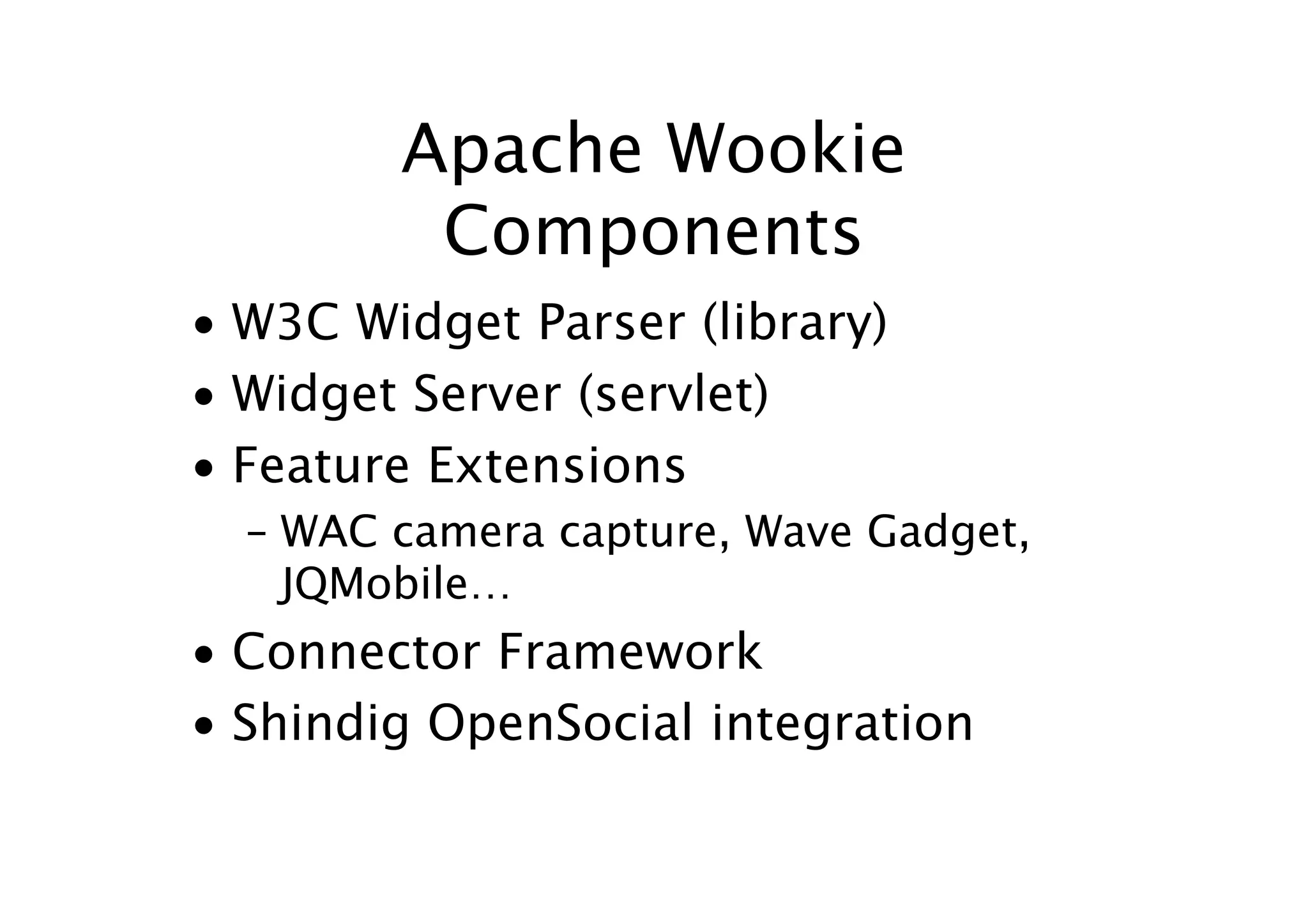 Apache Wookie Components

• W3C Widget Parser (library)
• Widget Server (servlet)
• Feature Extensions
  – WAC camera capture, Wave Gadget, JQMobile…
• Connector Framework
• Shindig OpenSocial integration